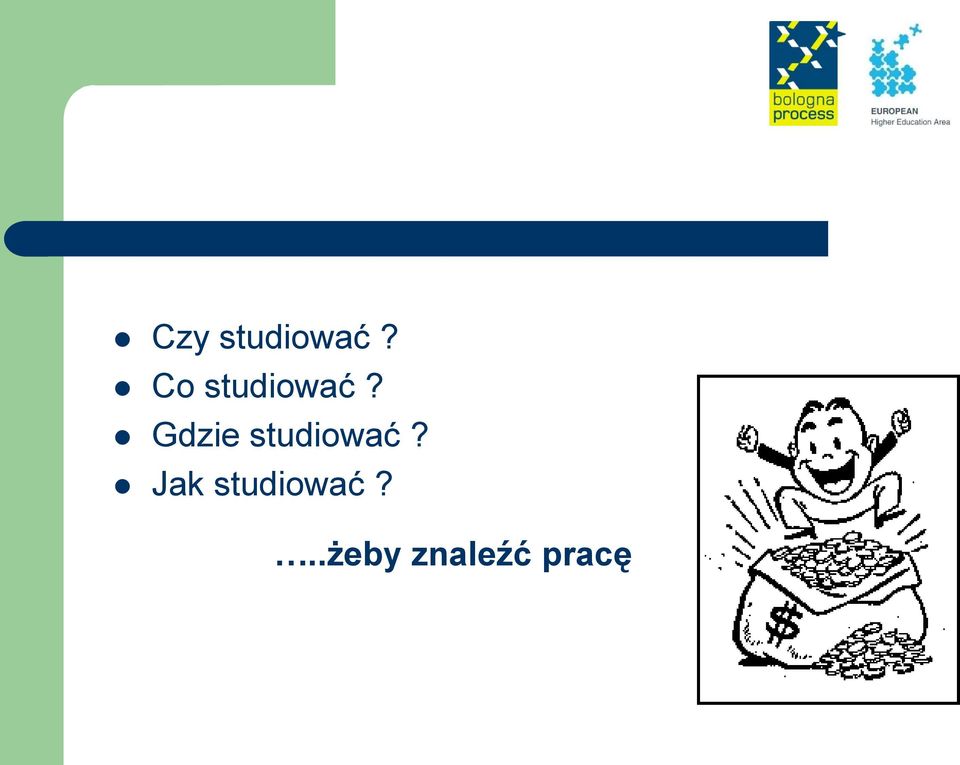 bologna process

EUROPEAN
Higher Education Area

- Czy studiować ?
- Co studiować ?
- Gdzie studiować ?
- Jak studiować ?

…..żeby znaleźć pracę

$